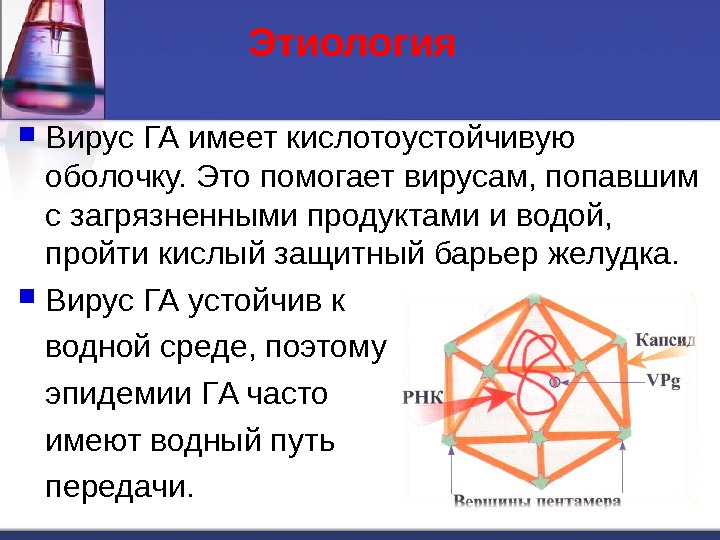 Этиология

Вирус ГА имеет кислотоустойчивую оболочку. Это помогает вирусам, попавшим с загрязненными продуктами и водой, пройти кислый защитный барьер желудка.

Вирус ГА устойчив к водной среде, поэтому эпидемии ГА часто имеют водный путь передачи.

Капсид
VPg
РНК
Вершины пентамера